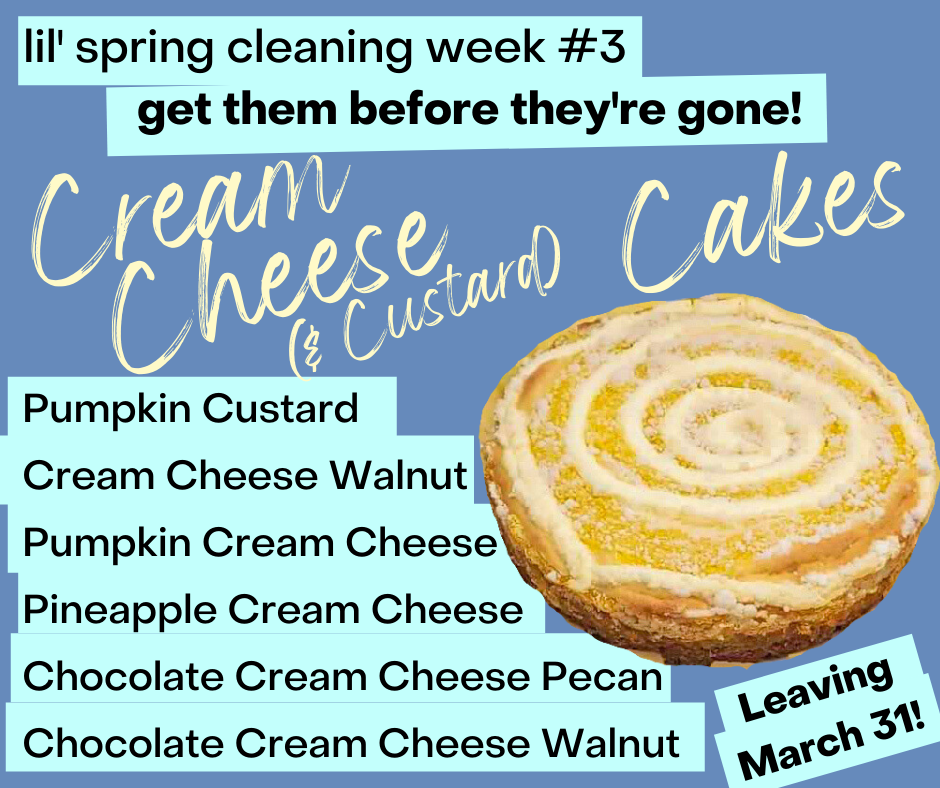 lil' spring cleaning week #3

get them before they're gone!

Cream Cheese (& Custard) Cakes

Pumpkin Custard

Cream Cheese Walnut

Pumpkin Cream Cheese

Pineapple Cream Cheese

Chocolate Cream Cheese Pecan

Chocolate Cream Cheese Walnut

Leaving March 31!